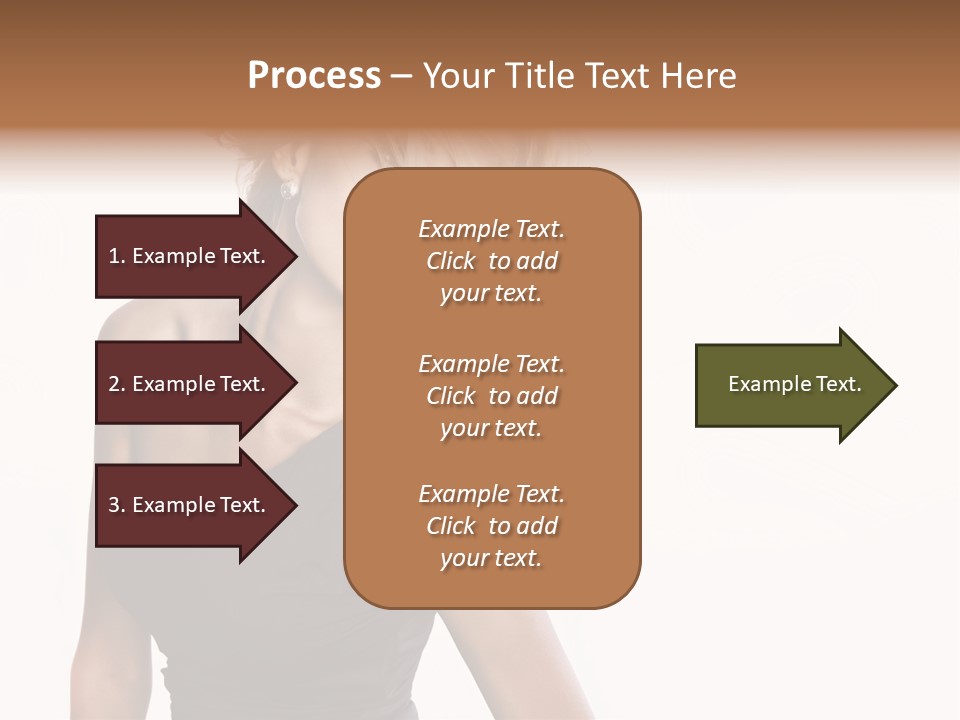 Process – Your Title Text Here

1. Example Text.

2. Example Text.

3. Example Text.

Example Text. Click to add your text.

Example Text. Click to add your text.

Example Text. Click to add your text.

Example Text.